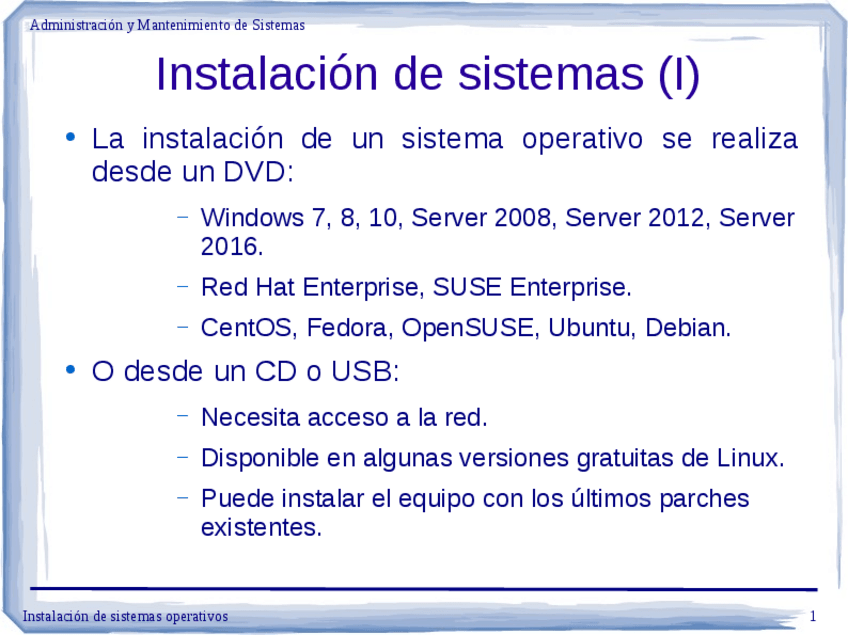 Administración y Mantenimiento de Sistemas

Instalación de sistemas (I)

• La instalación de un sistema operativo se realiza desde un DVD:

– Windows 7, 8, 10, Server 2008, Server 2012, Server 2016.

– Red Hat Enterprise, SUSE Enterprise.

– CentOS, Fedora, OpenSUSE, Ubuntu, Debian.

• O desde un CD o USB:

– Necesita acceso a la red.

– Disponible en algunas versiones gratuitas de Linux.

– Puede instalar el equipo con los últimos parches existentes.

Instalación de sistemas operativos

1